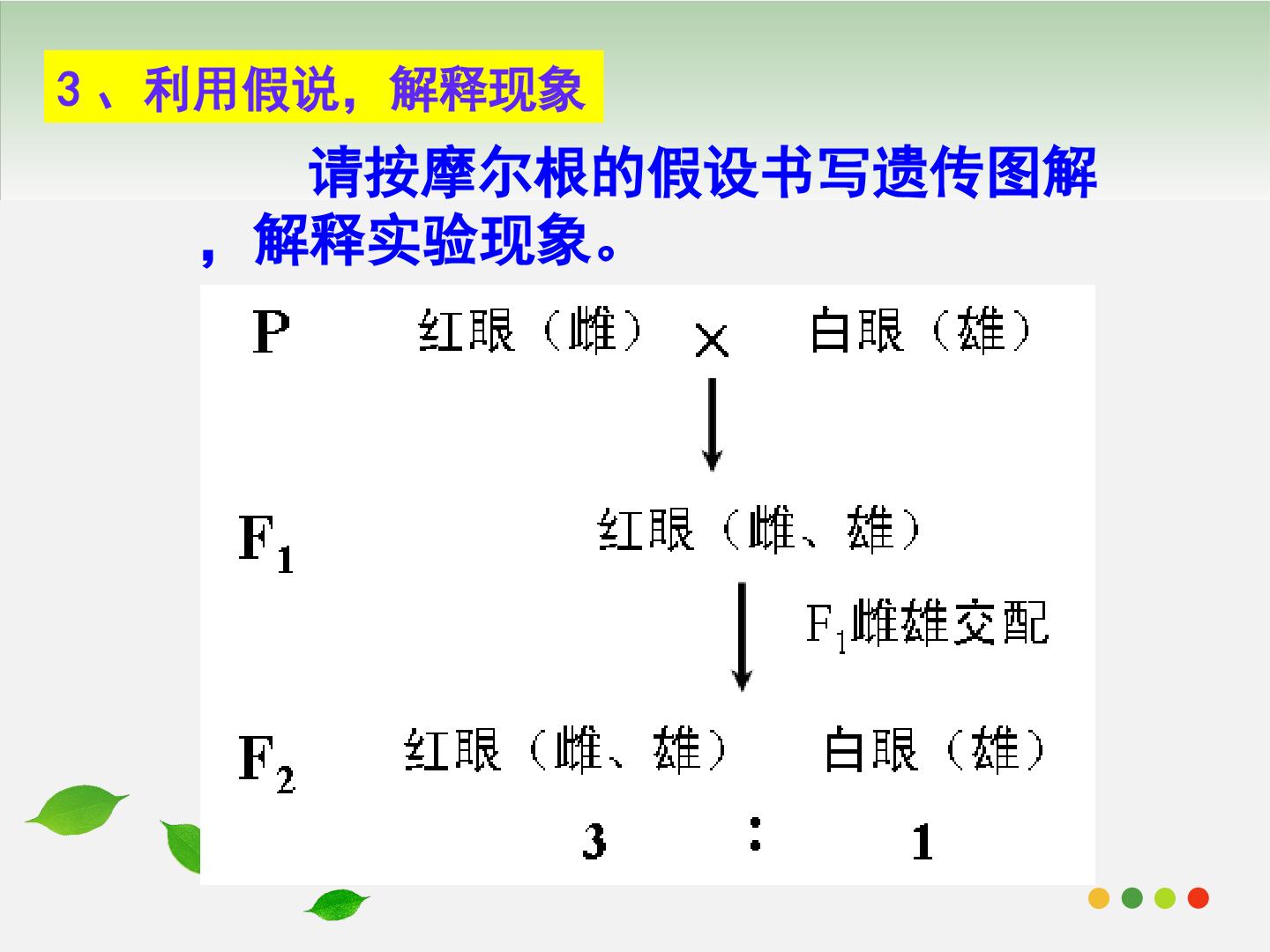 3、利用假说，解释现象

请按摩尔根的假设书写遗传图解，解释实验现象。

P 红眼（雌） × 白眼（雄）

$F_1$ 红眼（雌、雄）

$F_1$雌雄交配

$F_2$ 红眼（雌、雄） 白眼（雄）

3 : 1